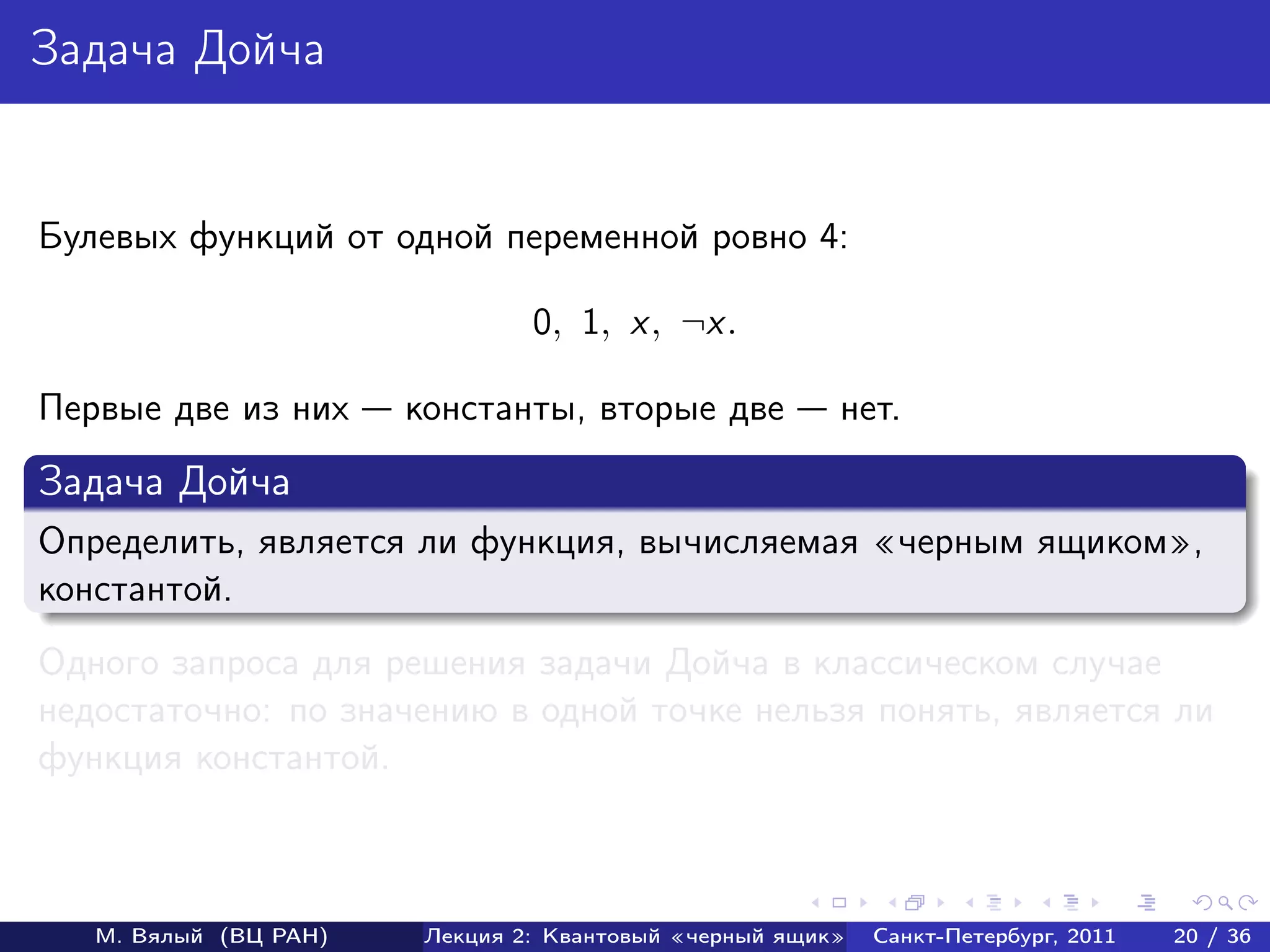 Задача Дойча

Булевых функций от одной переменной ровно 4:

$0, 1, x, \neg x.$

Первые две из них — константы, вторые две — нет.

Задача Дойча

Определить, является ли функция, вычисляемая «черным ящиком», константой.

Одного запроса для решения задачи Дойча в классическом случае недостаточно: по значению в одной точке нельзя понять, является ли функция константой.

М. Вялый (ВЦ РАН) Лекция 2: Квантовый «черный ящик» Санкт-Петербург, 2011 20 / 36